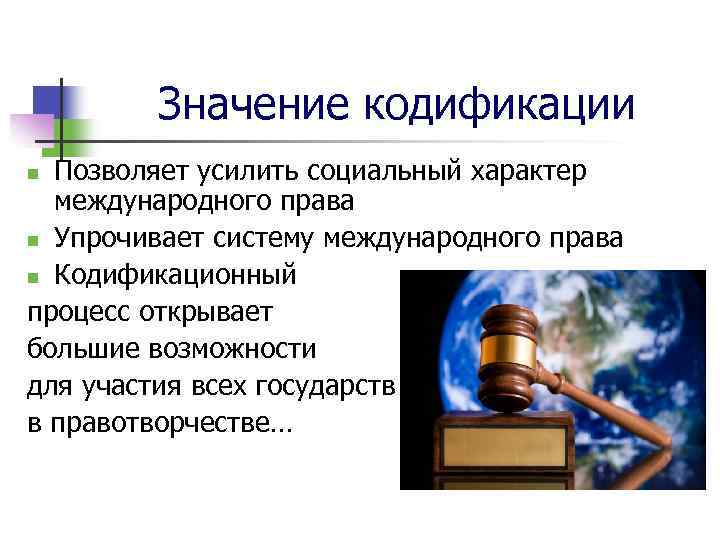 Значение кодификации

- Позволяет усилить социальный характер международного права
- Упрочивает систему международного права
- Кодификационный процесс открывает большие возможности для участия всех государств в правотворчестве…